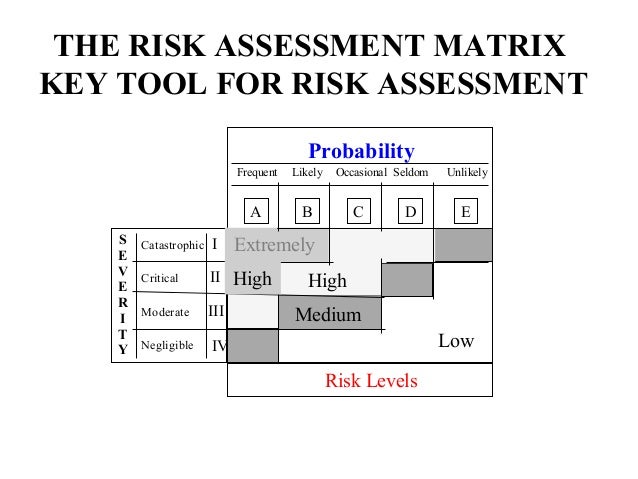 THE RISK ASSESSMENT MATRIX
KEY TOOL FOR RISK ASSESSMENT

Probability

Frequent Likely Occasional Seldom Unlikely

A B C D E

SEVERITY

Catastrophic I
Critical II
Moderate III
Negligible IV

Extremely
High
High
Medium
Low

Risk Levels